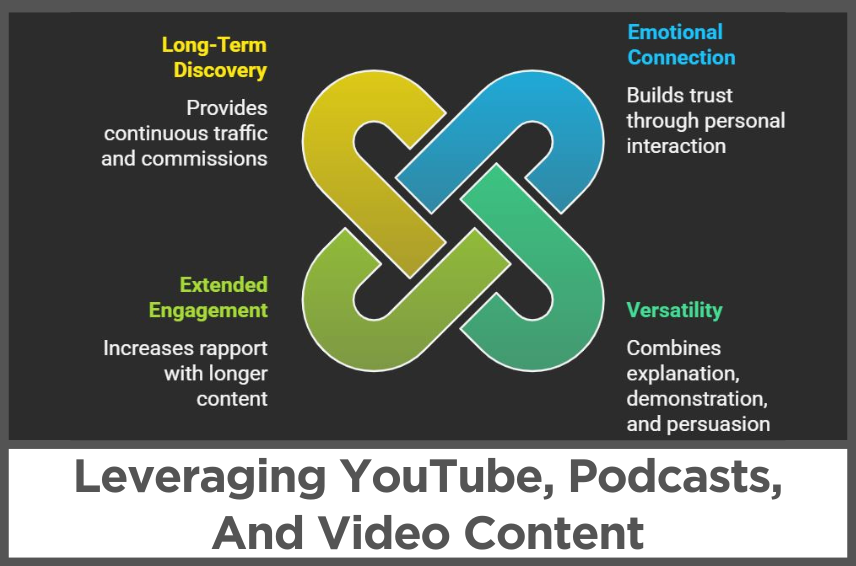 Long-Term Discovery

Provides continuous traffic and commissions

Emotional Connection

Builds trust through personal interaction

Extended Engagement

Increases rapport with longer content

Versatility

Combines explanation, demonstration, and persuasion

Leveraging YouTube, Podcasts, And Video Content